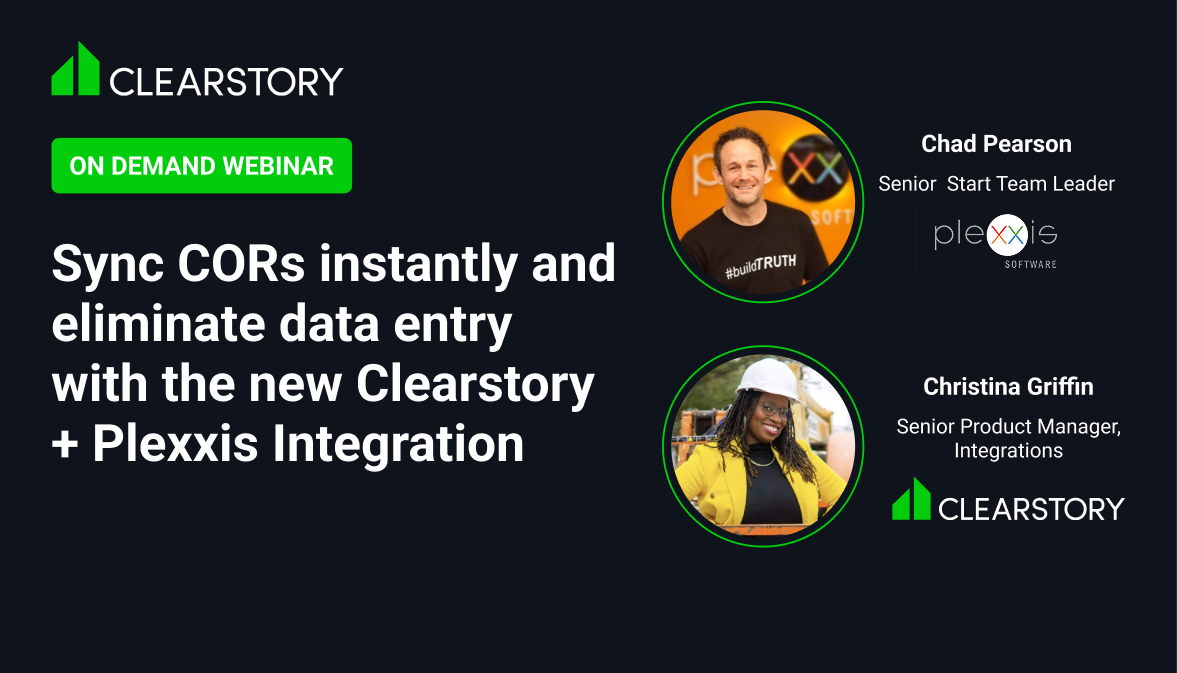 CLEARSTORY

ON DEMAND WEBINAR

Sync CORs instantly and eliminate data entry with the new Clearstory + Plexxis Integration

#buildTRUTH

Chad Pearson

Senior Start Team Leader

plexxis SOFTWARE

Christina Griffin

Senior Product Manager, Integrations

CLEARSTORY